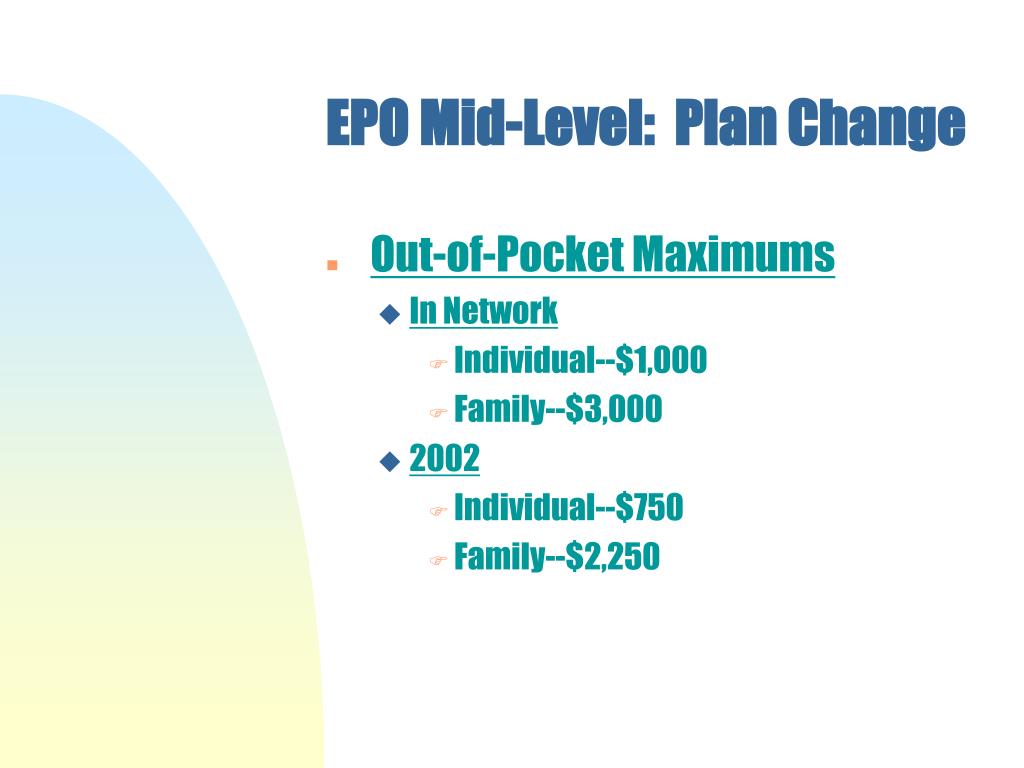 EPO Mid-Level: Plan Change

Out-of-Pocket Maximums

In Network

Individual--$1,000

Family--$3,000

2002

Individual--$750

Family--$2,250